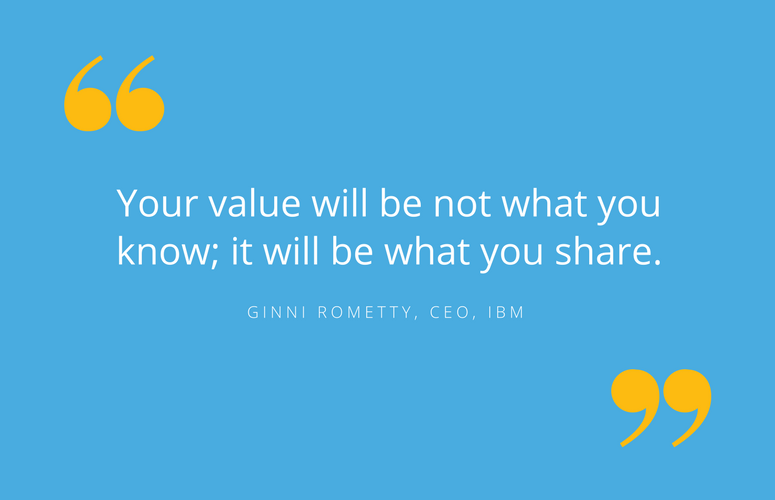 “

Your value will be not what you know; it will be what you share.

GINNI ROMETTY, CEO, IBM

”